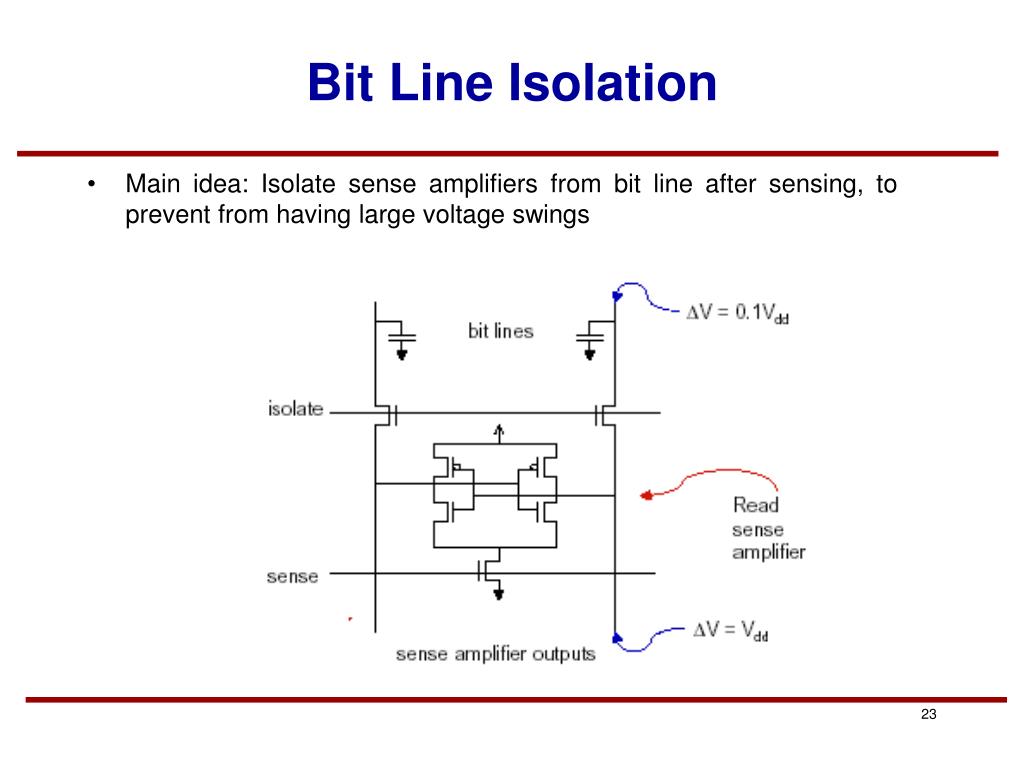 Bit Line Isolation

• Main idea: Isolate sense amplifiers from bit line after sensing, to prevent from having large voltage swings

bit lines

$\Delta V = 0.1V_{dd}$

isolate

Read sense amplifier

sense

$\Delta V = V_{dd}$

sense amplifier outputs

23